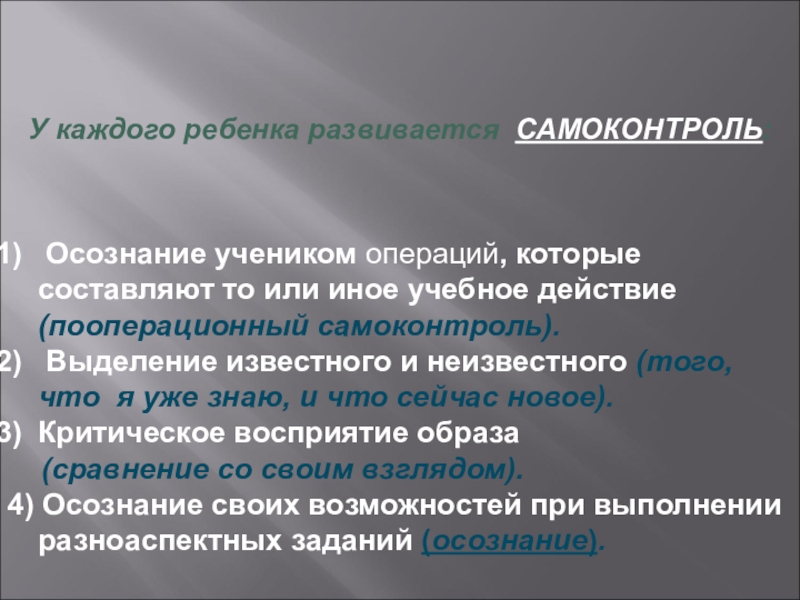 У каждого ребенка развивается САМОКОНТРОЛЬ:

1) Осознание учеником операций, которые составляют то или иное учебное действие (пооперационный самоконтроль).
2) Выделение известного и неизвестного (того, что я уже знаю, и что сейчас новое).
3) Критическое восприятие образа (сравнение со своим взглядом).
4) Осознание своих возможностей при выполнении разноаспектных заданий (осознание).